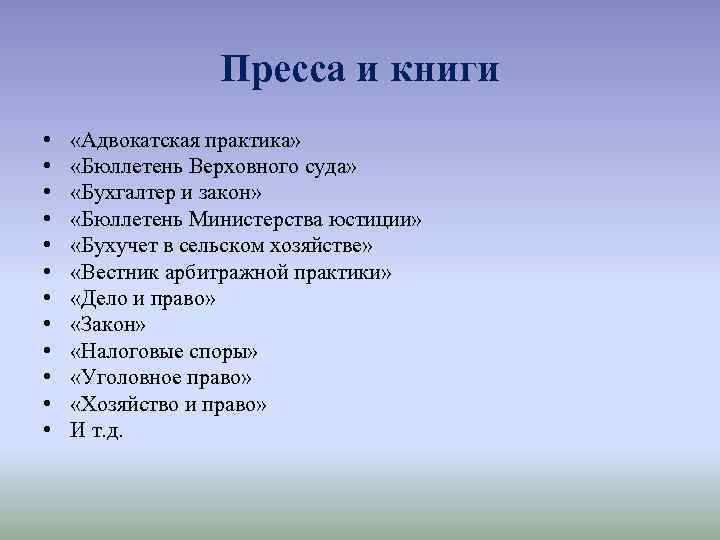 Пресса и книги

• «Адвокатская практика»
• «Бюллетень Верховного суда»
• «Бухгалтер и закон»
• «Бюллетень Министерства юстиции»
• «Бухучет в сельском хозяйстве»
• «Вестник арбитражной практики»
• «Дело и право»
• «Закон»
• «Налоговые споры»
• «Уголовное право»
• «Хозяйство и право»
• И т.д.